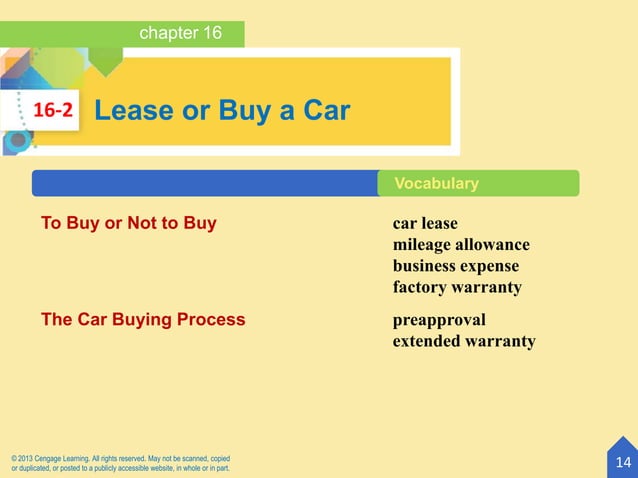 chapter 16

16-2 Lease or Buy a Car

Vocabulary

To Buy or Not to Buy

car lease
mileage allowance
business expense
factory warranty

The Car Buying Process

preapproval
extended warranty

© 2013 Cengage Learning. All rights reserved. May not be scanned, copied or duplicated, or posted to a publicly accessible website, in whole or in part.

14